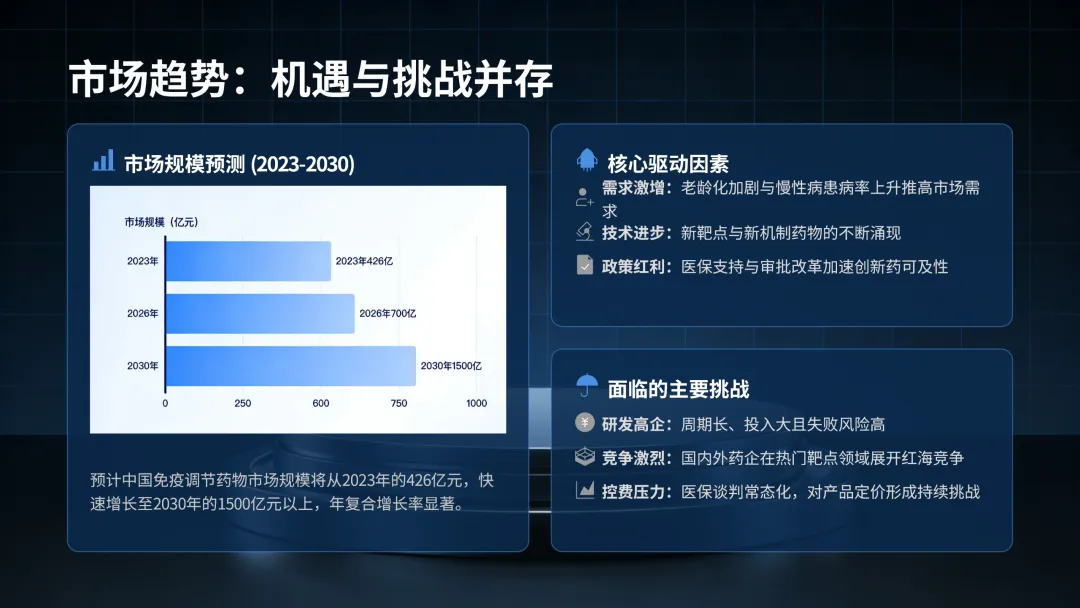 市场趋势：机遇与挑战并存

市场规模预测 (2023-2030)

市场规模（亿元）

2023年 2023年426亿
2026年 2026年700亿
2030年 2030年1500亿

0 250 600 750 1000

预计中国免疫调节药物市场规模将从2023年的426亿元，快速增长至2030年的1500亿元以上，年复合增长率显著。

核心驱动因素

需求激增：老龄化加剧与慢性病患病率上升推高市场需求

技术进步：新靶点与新机制药物的不断涌现

政策红利：医保支持与审批改革加速创新药可及性

面临的主要挑战

研发高企：周期长、投入大且失败风险高

竞争激烈：国内外药企在热门靶点领域展开红海竞争

控费压力：医保谈判常态化，对产品定价形成持续挑战